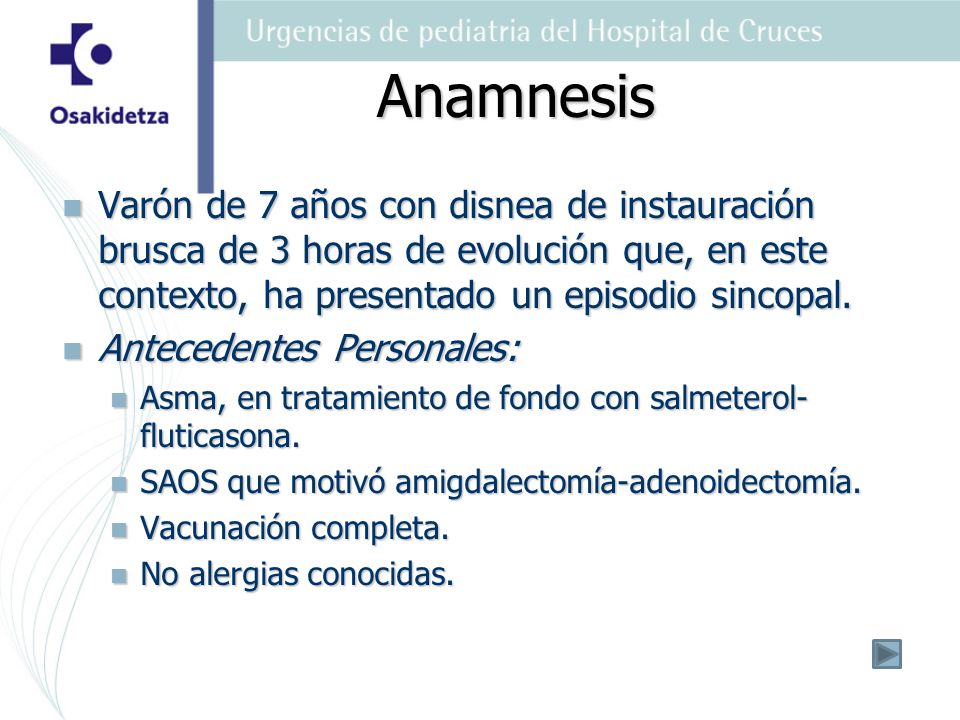 Osakidetza

Urgencias de pediatria del Hospital de Cruces

Anamnesis

Varón de 7 años con disnea de instauración brusca de 3 horas de evolución que, en este contexto, ha presentado un episodio sincopal.

Antecedentes Personales:

Asma, en tratamiento de fondo con salmeterol-fluticasona.

SAOS que motivó amigdalectomía-adenoidectomía.

Vacunación completa.

No alergias conocidas.